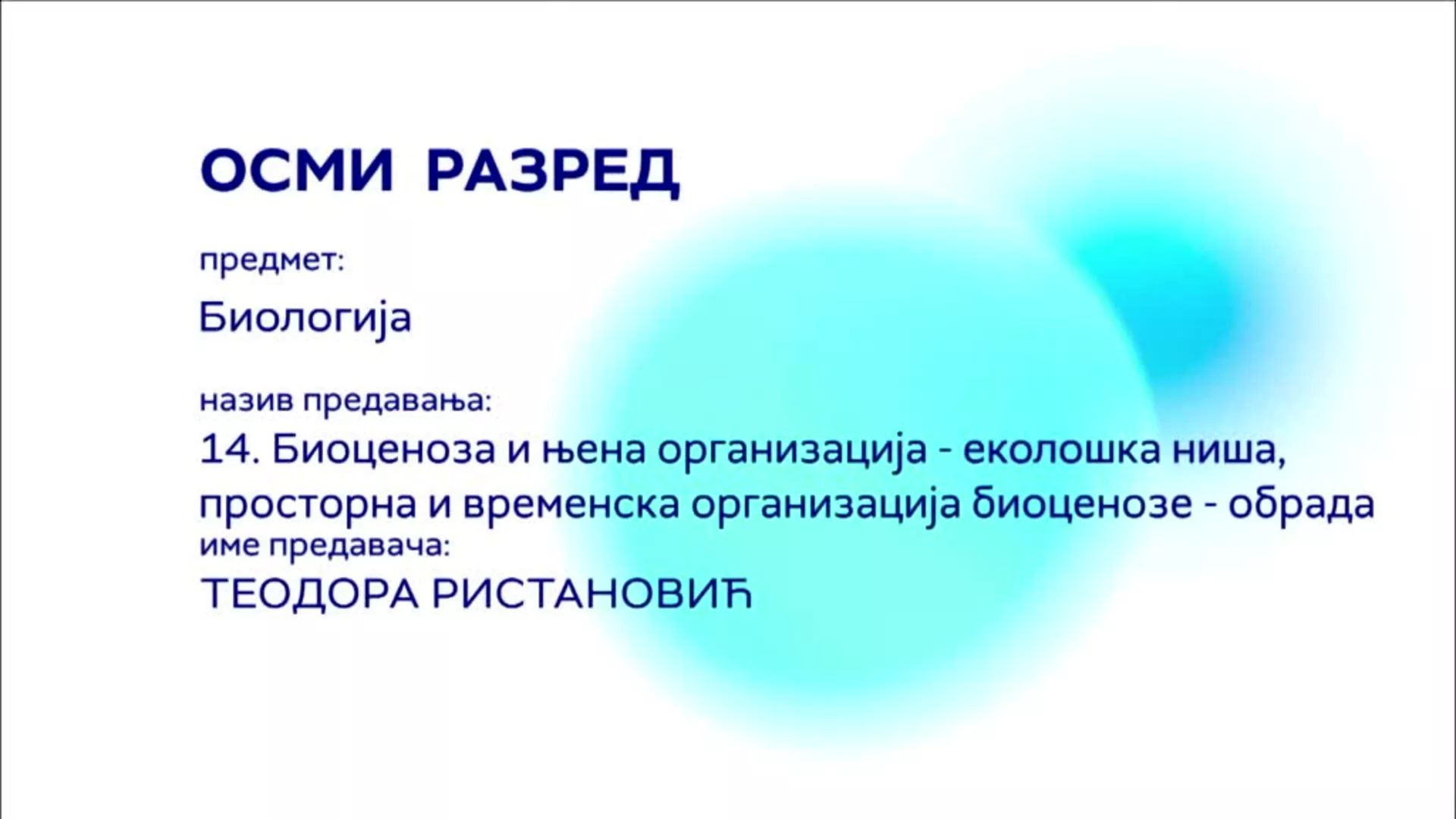 ОСМИ РАЗРЕД

предмет:

Биологија

назив предавања:

14. Биоценоза и њена организација - еколошка ниша, просторна и временска организација биоценозе - обрада

име предавача:

ТЕОДОРА РИСТАНОВИЋ